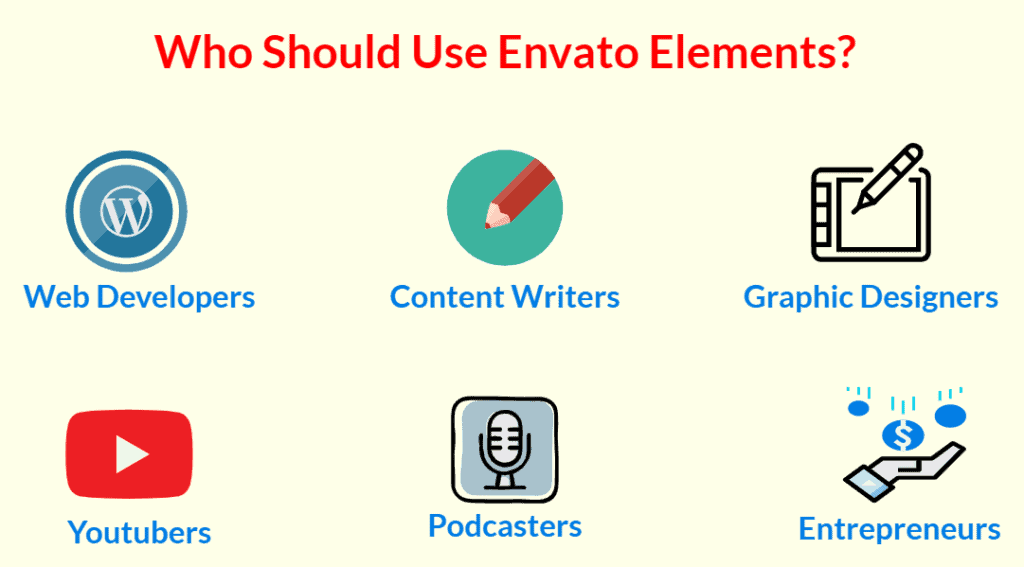 Who Should Use Envato Elements?

Web Developers

Content Writers

Graphic Designers

Youtubers

Podcasters

Entrepreneurs